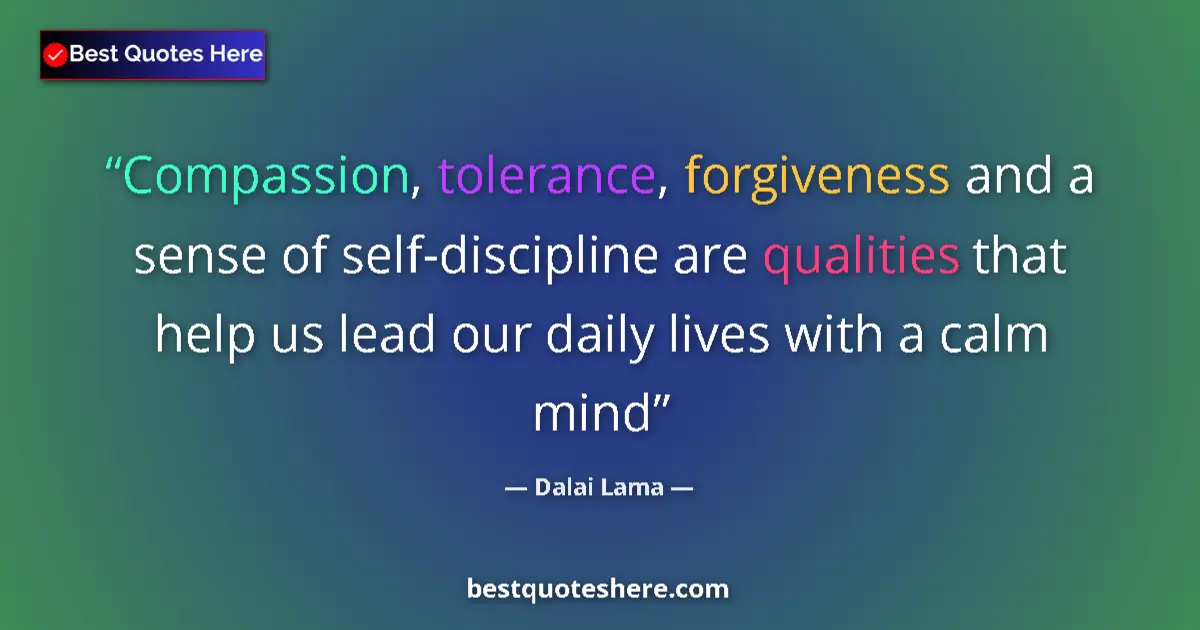 Best Quotes Here

“Compassion, tolerance, forgiveness and a sense of self-discipline are qualities that help us lead our daily lives with a calm mind”

— Dalai Lama —

bestquoteshere.com